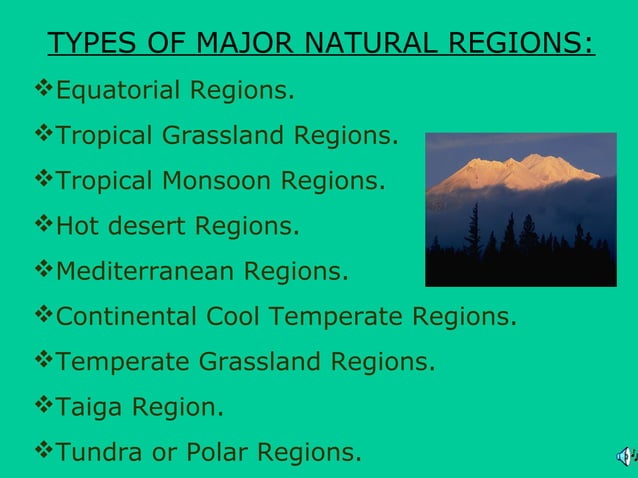 TYPES OF MAJOR NATURAL REGIONS:

❖Equatorial Regions.

❖Tropical Grassland Regions.

❖Tropical Monsoon Regions.

❖Hot desert Regions.

❖Mediterranean Regions.

❖Continental Cool Temperate Regions.

❖Temperate Grassland Regions.

❖Taiga Region.

❖Tundra or Polar Regions.